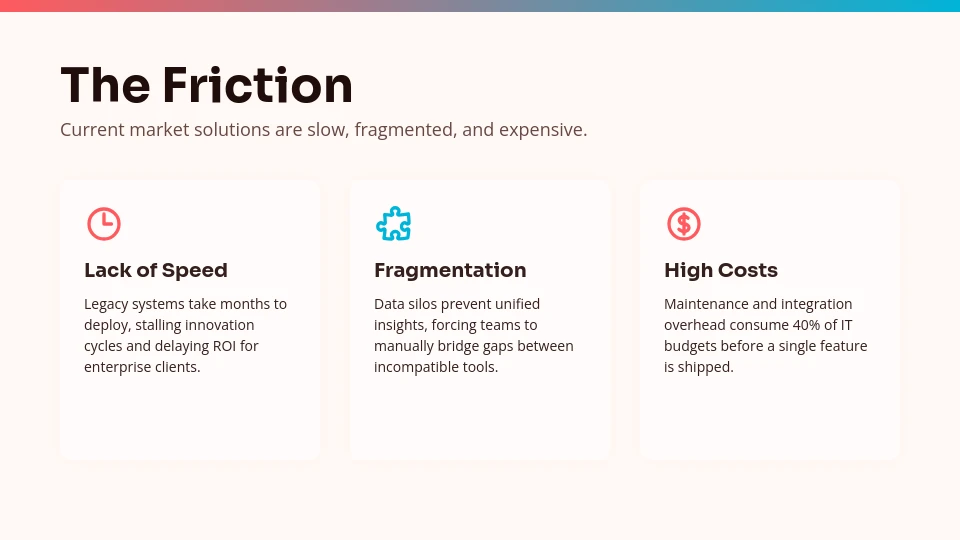 The Friction

Current market solutions are slow, fragmented, and expensive.

Lack of Speed

Legacy systems take months to deploy, stalling innovation cycles and delaying ROI for enterprise clients.

Fragmentation

Data silos prevent unified insights, forcing teams to manually bridge gaps between incompatible tools.

High Costs

Maintenance and integration overhead consume 40% of IT budgets before a single feature is shipped.